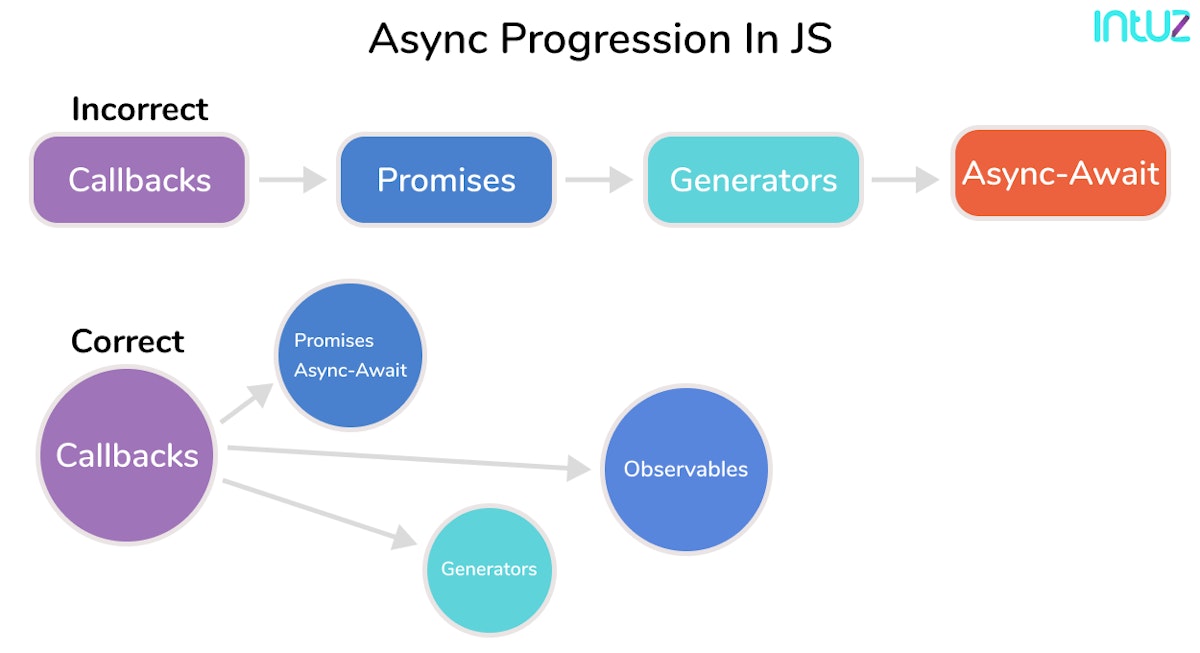 Async Progression In JS

intuz

Incorrect

Callbacks

Promises

Generators

Async-Await

Correct

Callbacks

Promises
Async-Await

Observables

Generators